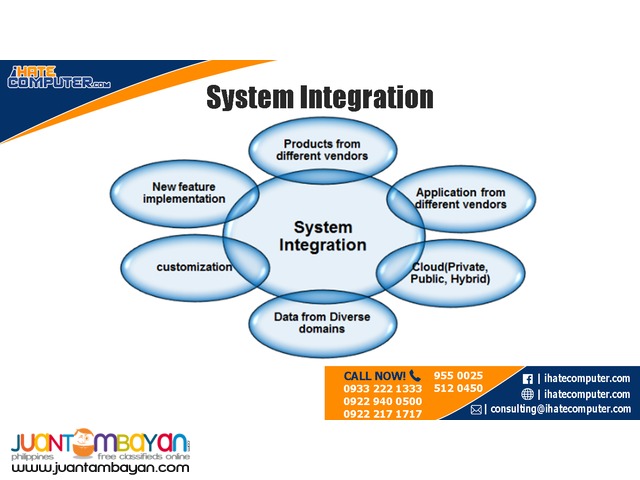 iHATE COMPUTER.com

System Integration

Products from different vendors

New feature implementation

Application from different vendors

System Integration

customization

Cloud(Private, Public, Hybrid)

Data from Diverse domains

CALL NOW!
0933 222 1333
0922 940 0500
0922 217 1717
955 0025
512 0450

| ihatecomputer.com
| ihatecomputer.com
| consulting@ihatecomputer.com

JUANTAMBAYAN.com
philippines free classifieds online
www.juantambayan.com